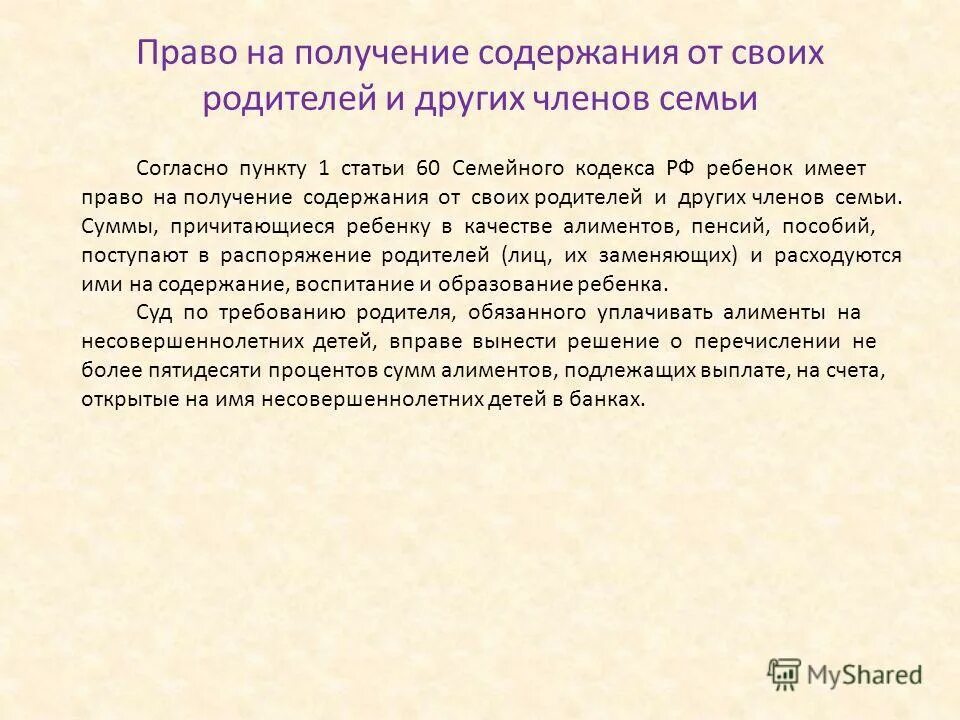 Право на получение содержания от своих родителей и других членов семьи

Согласно пункту 1 статьи 60 Семейного кодекса РФ ребенок имеет право на получение содержания от своих родителей и других членов семьи. Суммы, причитающиеся ребенку в качестве алиментов, пенсий, пособий, поступают в распоряжение родителей (лиц, их заменяющих) и расходуются ими на содержание, воспитание и образование ребенка.

Суд по требованию родителя, обязанного уплачивать алименты на несовершеннолетних детей, вправе вынести решение о перечислении не более пятидесяти процентов сумм алиментов, подлежащих выплате, на счета, открытые на имя несовершеннолетних детей в банках.

MyShared